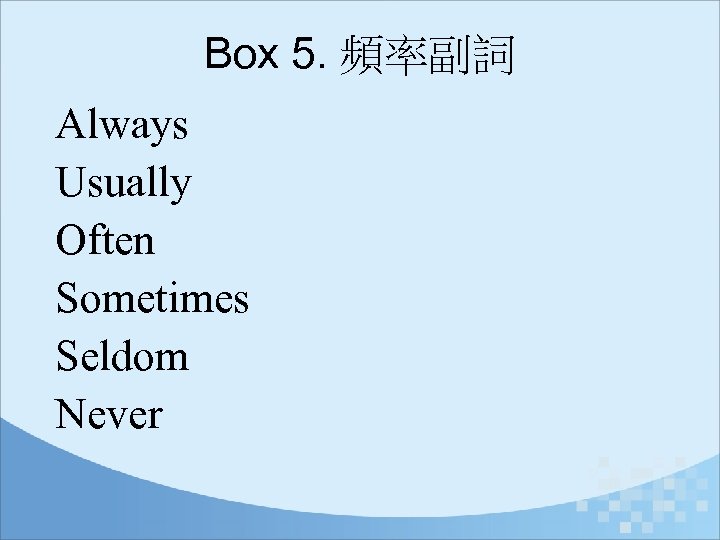 Box 5. 頻率副詞

Always
Usually
Often
Sometimes
Seldom
Never